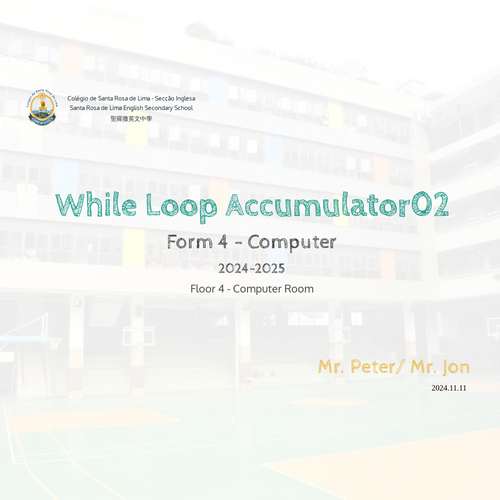 Colégio de Santa Rosa de Lima - Secção Inglesa
Santa Rosa de Lima English Secondary School
聖羅撒英文中學

While Loop Accumulator02

Form 4 - Computer

2024-2025

Floor 4 - Computer Room

Mr. Peter/ Mr. Jon

2024.11.11